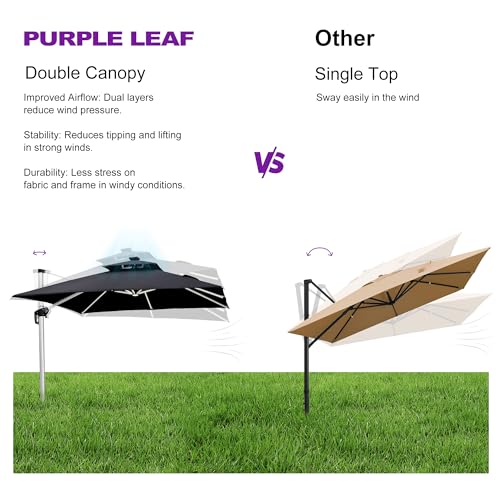 PURPLE LEAF

Double Canopy

Improved Airflow: Dual layers reduce wind pressure.

Stability: Reduces tipping and lifting in strong winds.

Durability: Less stress on fabric and frame in windy conditions.

VS

Other

Single Top

Sway easily in the wind